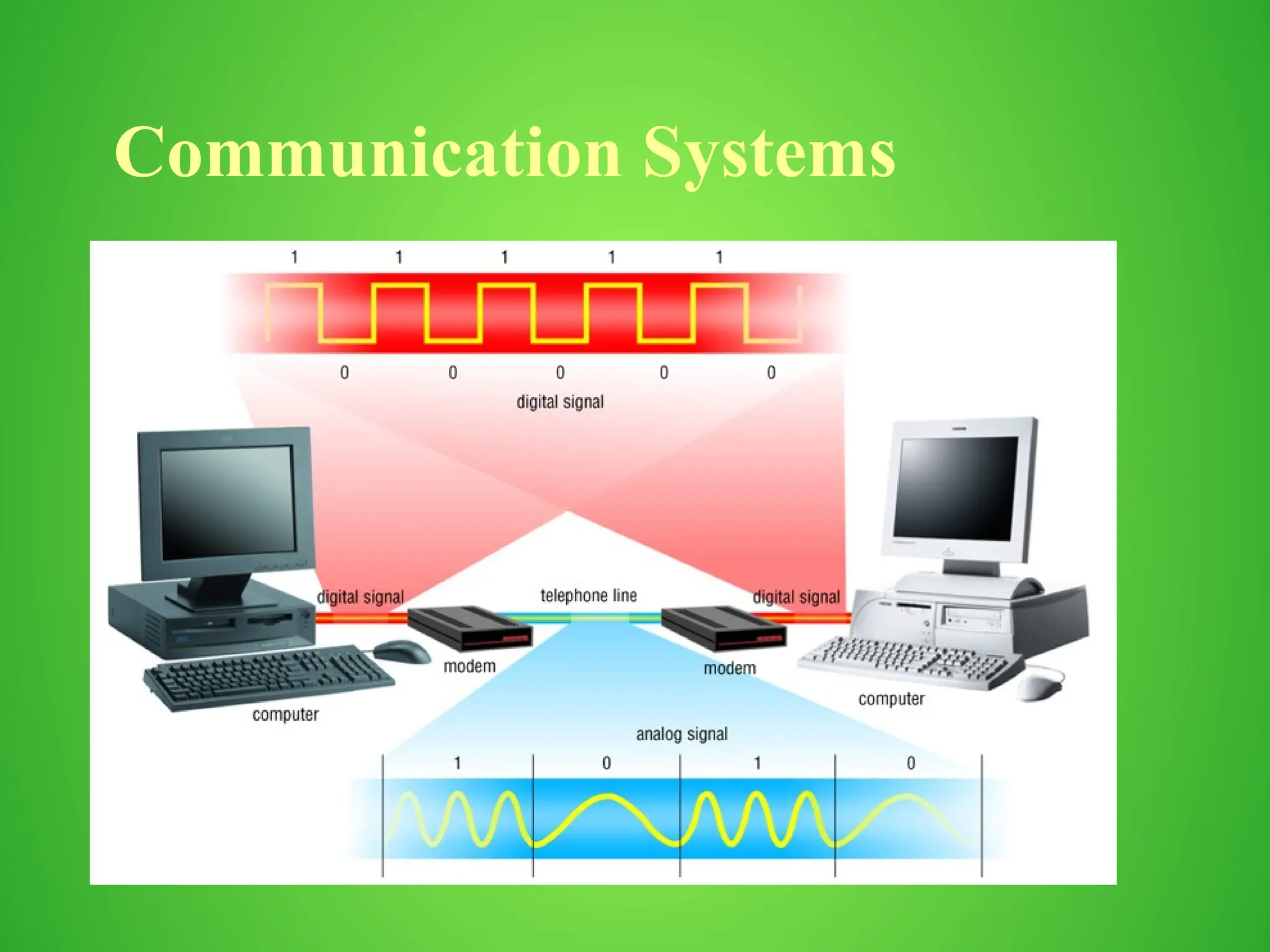 Communication Systems

1 1 1 1 1

0 0 0 0 0

digital signal

digital signal

telephone line

digital signal

modem

modem

computer

computer

analog signal

1 0 1 0